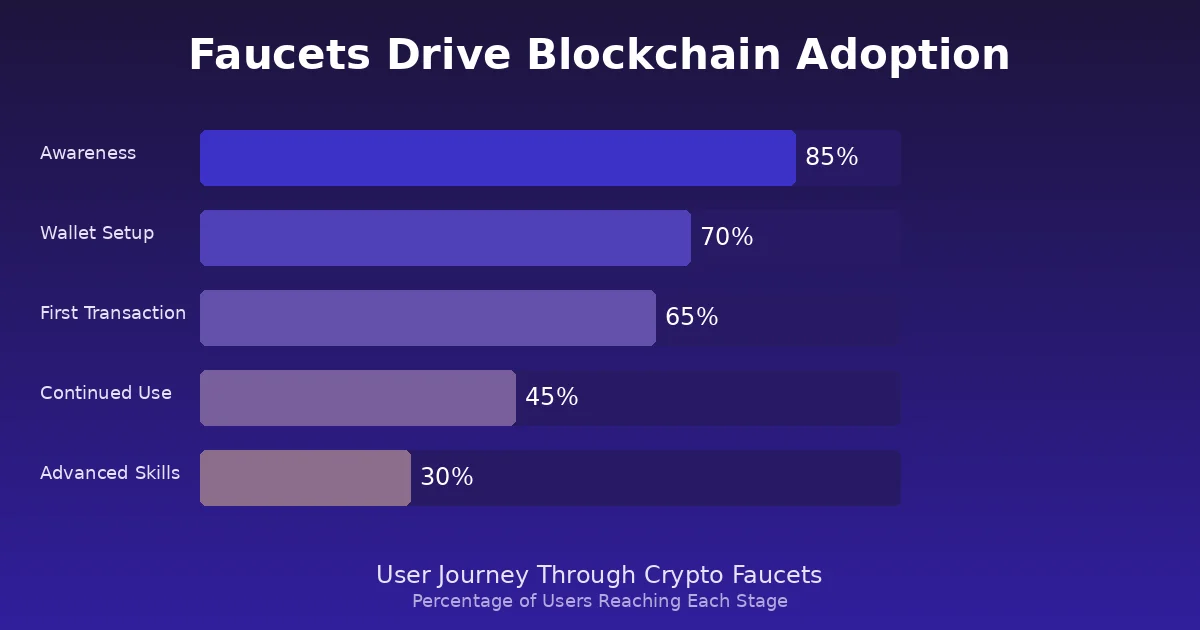 Faucets Drive Blockchain Adoption

Awareness 85%
Wallet Setup 70%
First Transaction 65%
Continued Use 45%
Advanced Skills 30%

User Journey Through Crypto Faucets
Percentage of Users Reaching Each Stage